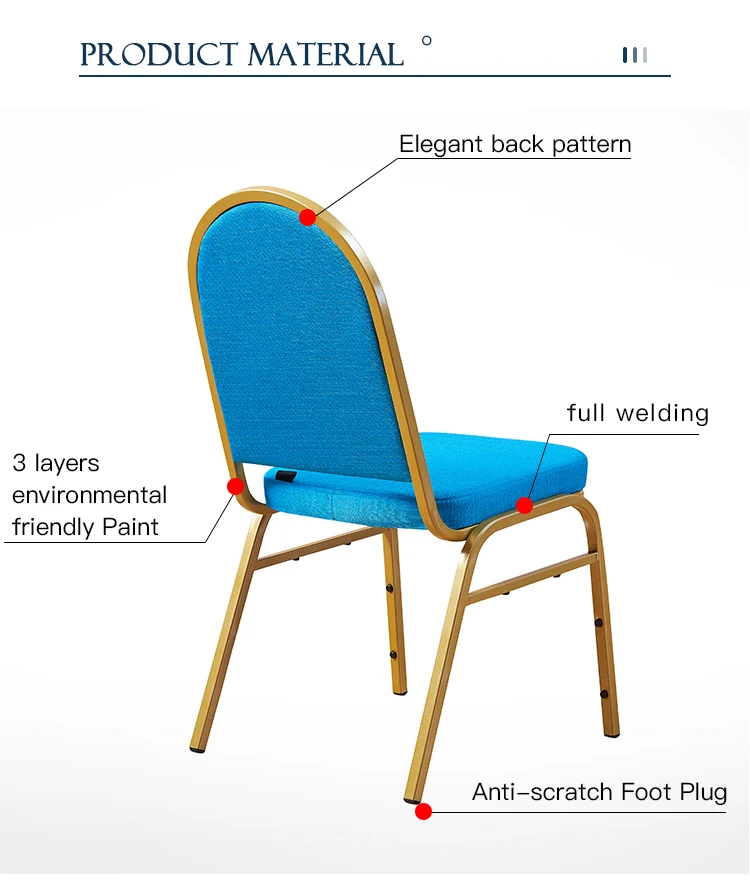 PRODUCT MATERIAL

Elegant back pattern

full welding

3 layers environmental friendly Paint

Anti-scratch Foot Plug